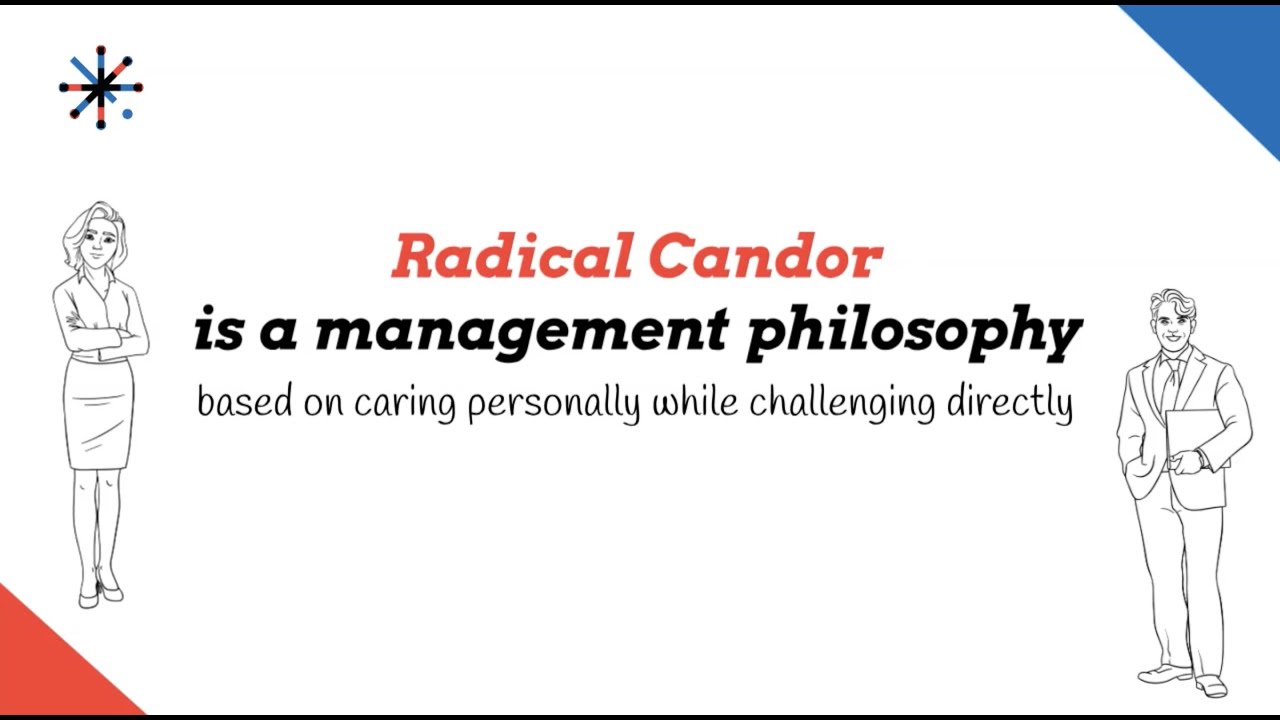 Radical Candor
is a management philosophy
based on caring personally while challenging directly